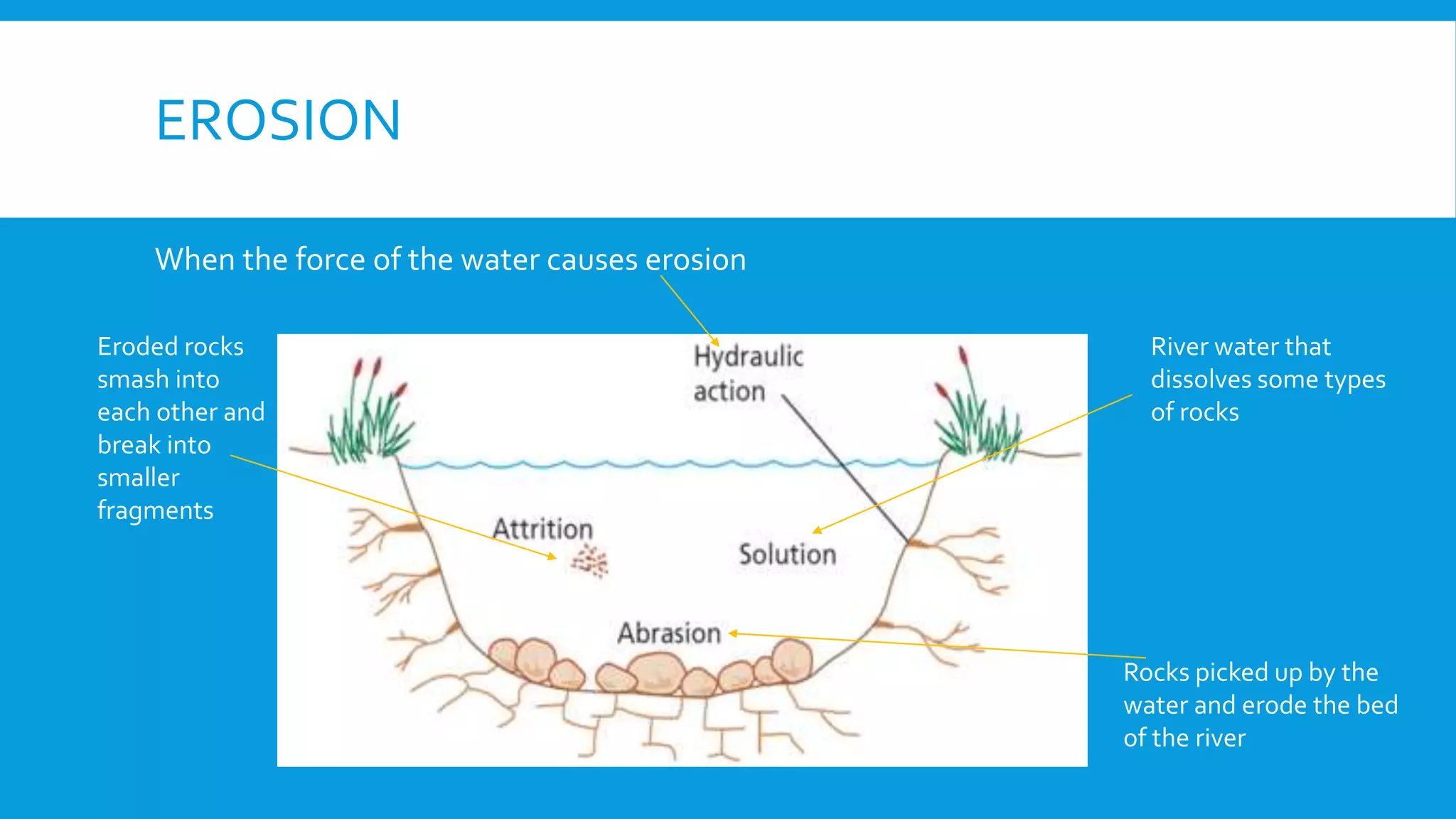 EROSION

When the force of the water causes erosion

Eroded rocks smash into each other and break into smaller fragments

Hydraulic action

Attrition

Solution

Abrasion

River water that dissolves some types of rocks

Rocks picked up by the water and erode the bed of the river